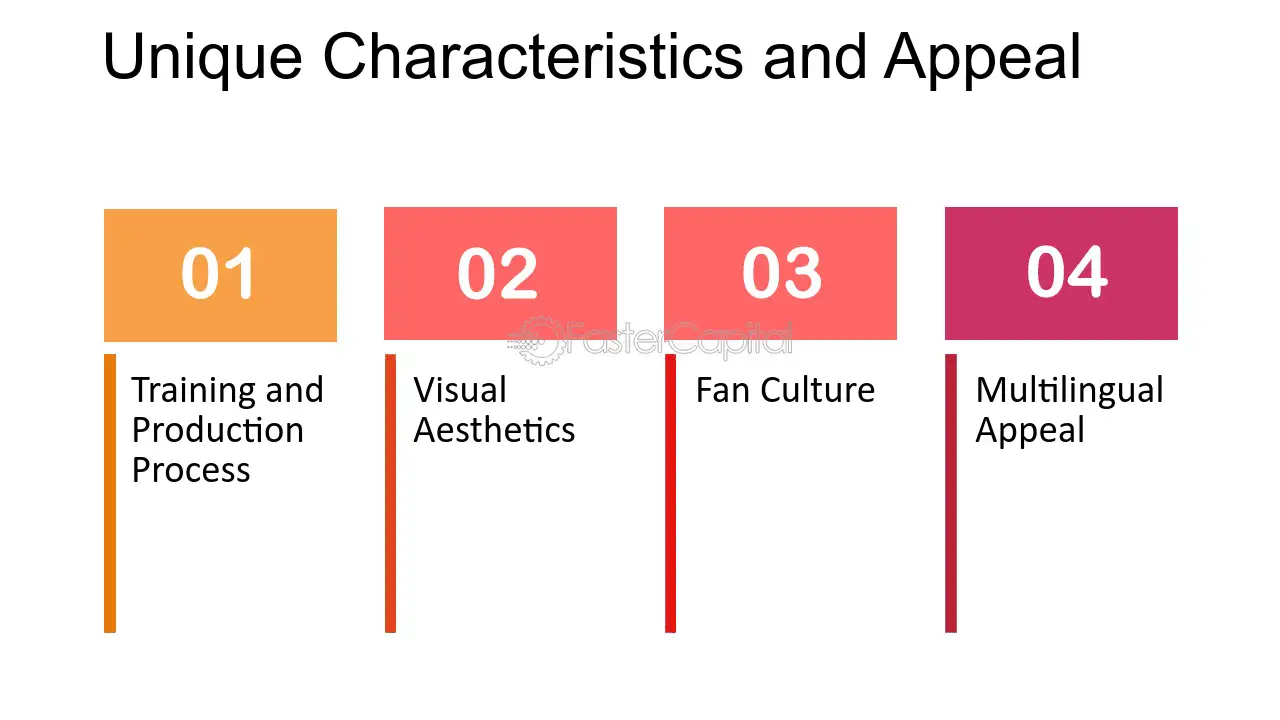 Unique Characteristics and Appeal

01

Training and Production Process

02

Visual Aesthetics

03

Fan Culture

04

Multilingual Appeal

FasterCapital